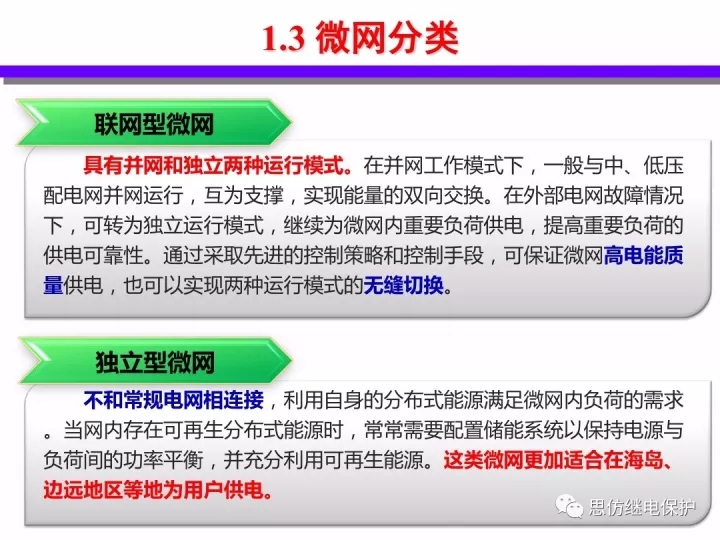 1.3 微网分类

联网型微网

具有并网和独立两种运行模式。在并网工作模式下，一般与中、低压配电网并网运行，互为支撑，实现能量的双向交换。在外部电网故障情况下，可转为独立运行模式，继续为微网内重要负荷供电，提高重要负荷的供电可靠性。通过采取先进的控制策略和控制手段，可保证微网高电能质量供电，也可以实现两种运行模式的无缝切换。

独立型微网

不和常规电网相连接，利用自身的分布式能源满足微网内负荷的需求。当网内存在可再生分布式能源时，常常需要配置储能系统以保持电源与负荷间的功率平衡，并充分利用可再生能源。这类微网更加适合在海岛、边远地区等地为用户供电。

思仿继电保护